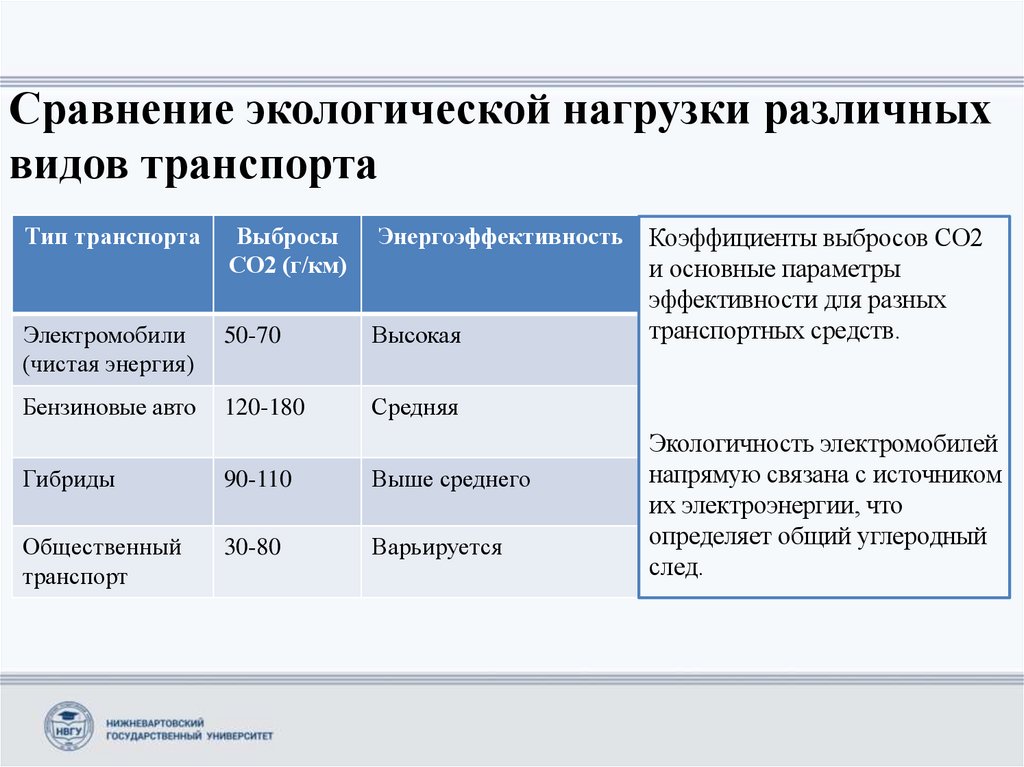 Сравнение экологической нагрузки различных видов транспорта

| Тип транспорта | Выбросы CO2 (г/км) | Энергоэффективность |
|---|---|---|
| Электромобили (чистая энергия) | 50-70 | Высокая |
| Бензиновые авто | 120-180 | Средняя |
| Гибриды | 90-110 | Выше среднего |
| Общественный транспорт | 30-80 | Варьируется |

Коэффициенты выбросов CO2 и основные параметры эффективности для разных транспортных средств.

Экологичность электромобилей напрямую связана с источником их электроэнергии, что определяет общий углеродный след.

НВГУ
НИЖНЕВАРТОВСКИЙ ГОСУДАРСТВЕННЫЙ УНИВЕРСИТЕТ